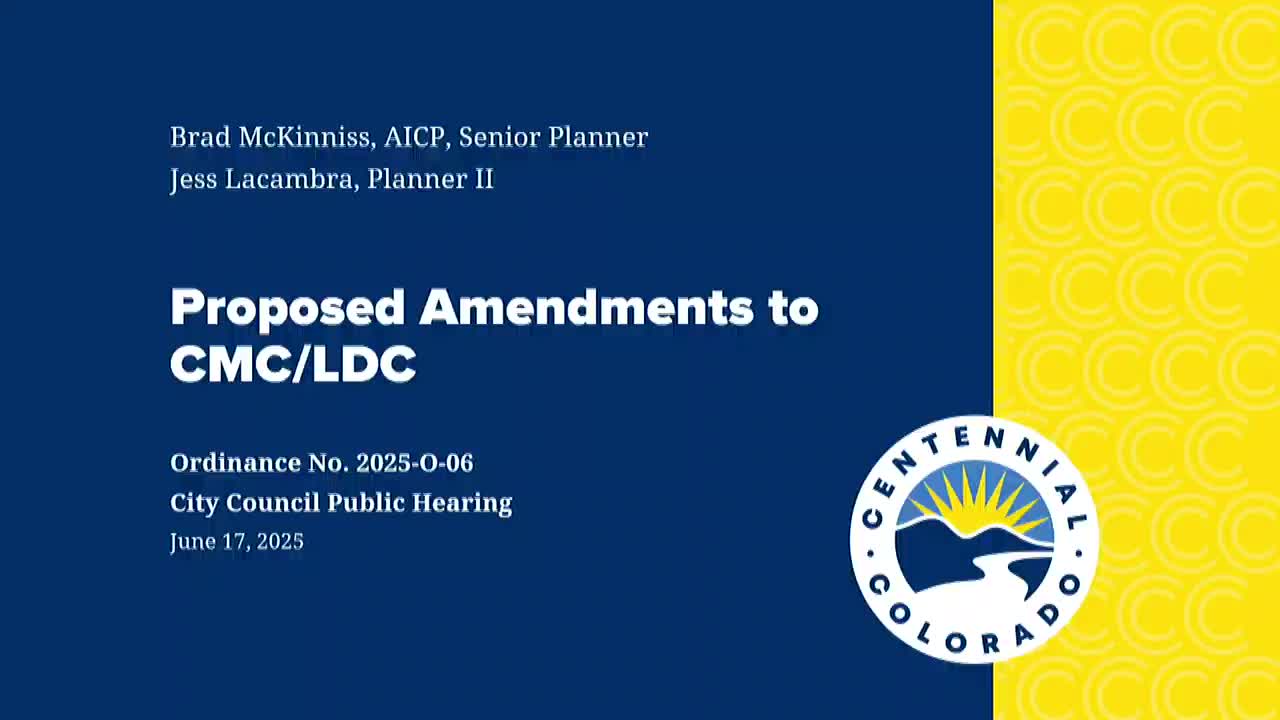 Brad McKinniss, AICP, Senior Planner
Jess Lacambra, Planner II

Proposed Amendments to CMC/LDC

Ordinance No. 2025-O-06
City Council Public Hearing
June 17, 2025

CENTENNIAL
COLORADO